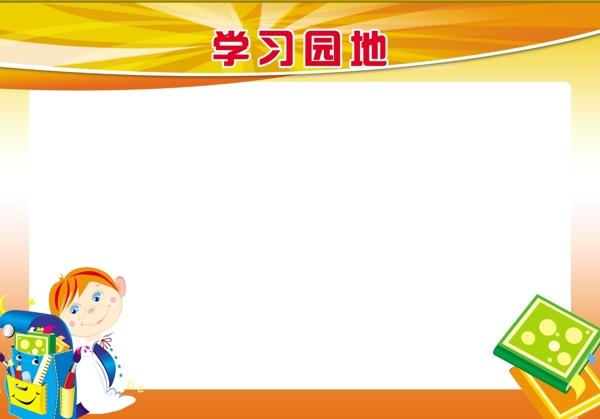 学习园地